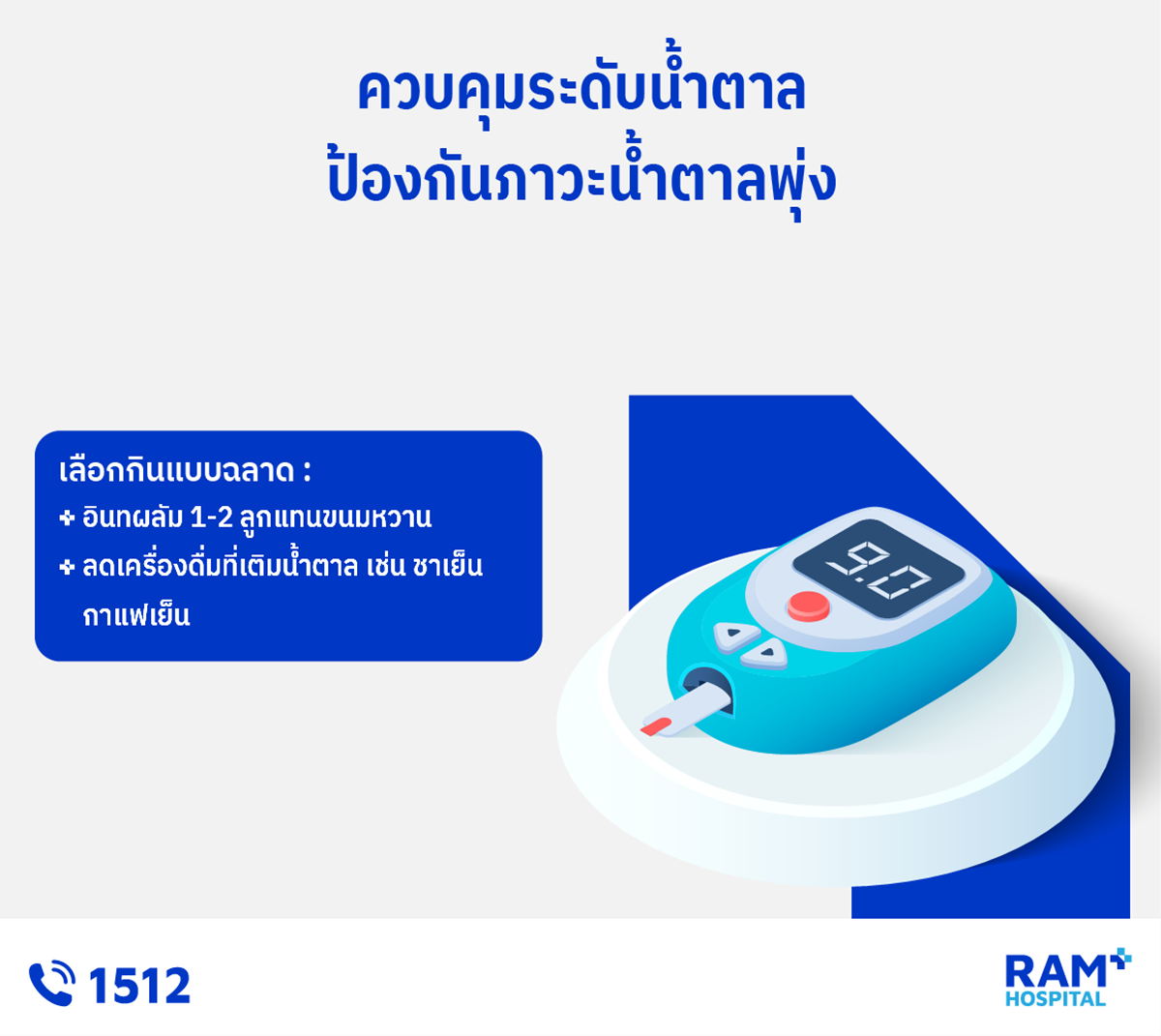 ควบคุมระดับน้ำตาล
ป้องกันภาวะน้ำตาลพุ่ง

เลือกกินแบบฉลาด :
+ อินทผลัม 1-2 ลูกแทนขนมหวาน
+ ลดเครื่องดื่มที่เติมน้ำตาล เช่น ชาเย็น กาแฟเย็น

9.0

1512

RAM HOSPITAL